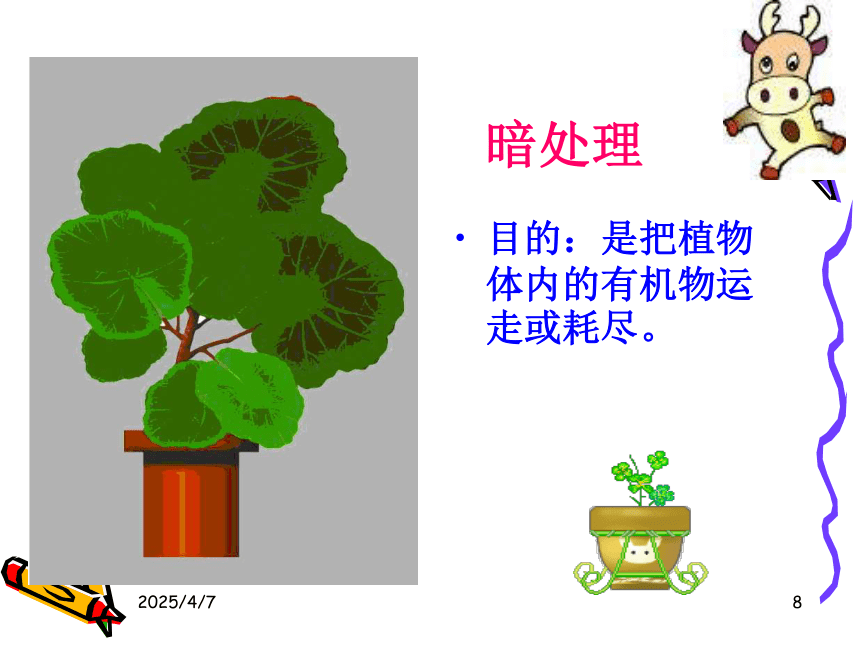 暗处理

• 目的：是把植物体内的有机物运走或耗尽。

2025/4/7

8